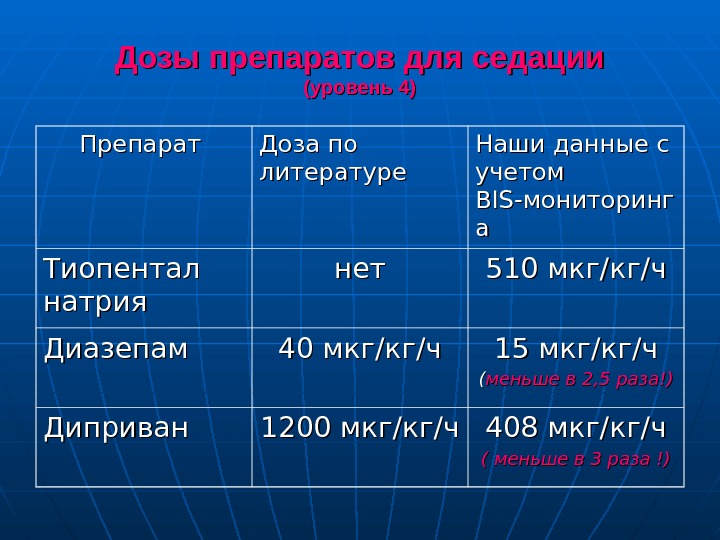 Дозы препаратов для седации
(уровень 4)

| Препарат | Доза по литературе | Наши данные с учетом BIS-мониторинга |
|---|---|---|
| Тиопентал натрия | нет | 510 мкг/кг/ч |
| Диазепам | 40 мкг/кг/ч | 15 мкг/кг/ч (меньше в 2,5 раза!) |
| Диприван | 1200 мкг/кг/ч | 408 мкг/кг/ч ( меньше в 3 раза !) |